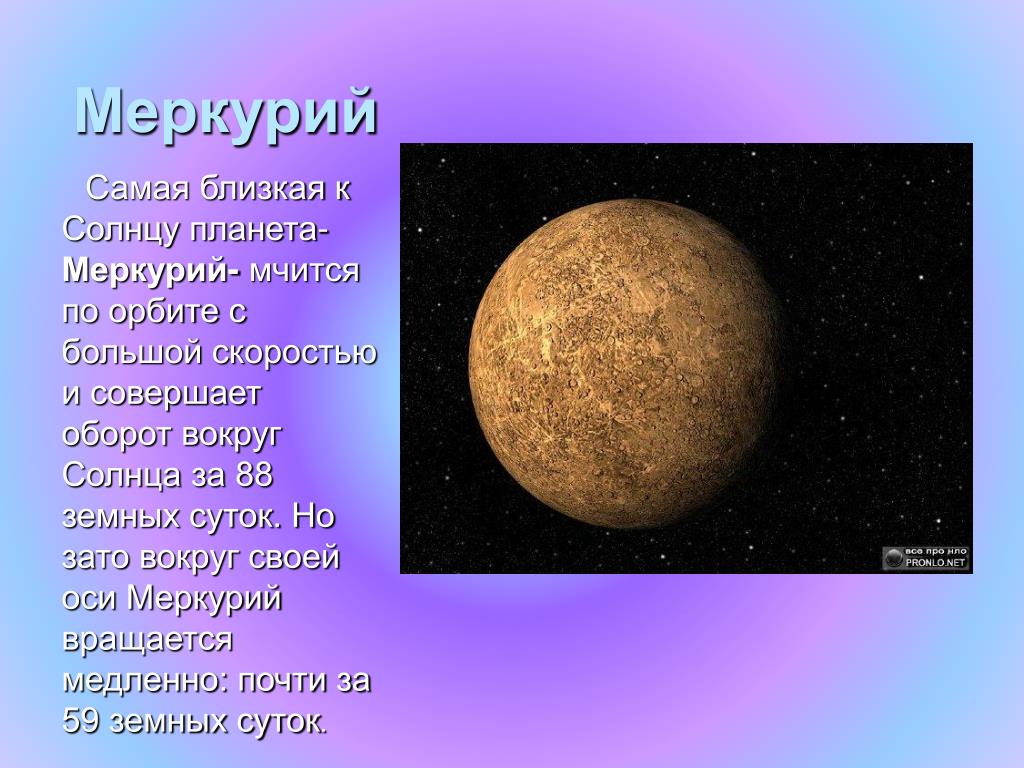 Меркурий

Самая близкая к Солнцу планета- Меркурий- мчится по орбите с большой скоростью и совершает оборот вокруг Солнца за 88 земных суток. Но зато вокруг своей оси Меркурий вращается медленно: почти за 59 земных суток.

все про нло
PRONLO.NET